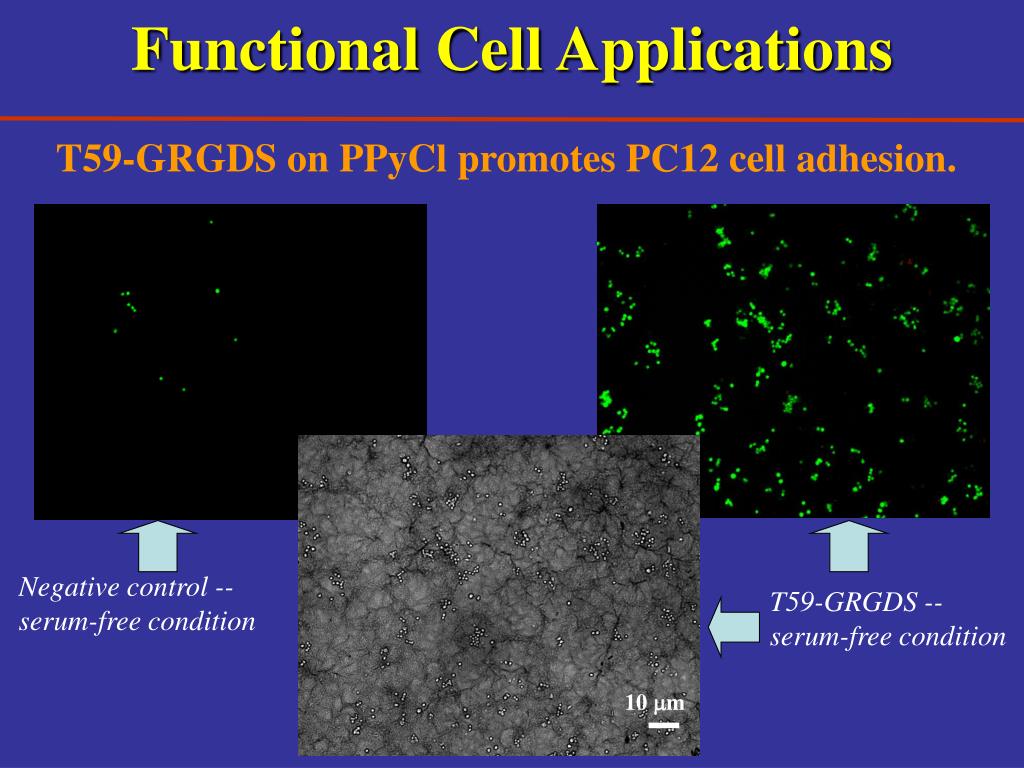 Functional Cell Applications

T59-GRGDS on PPyCl promotes PC12 cell adhesion.

Negative control -- serum-free condition

T59-GRGDS -- serum-free condition

10 $\mu$m